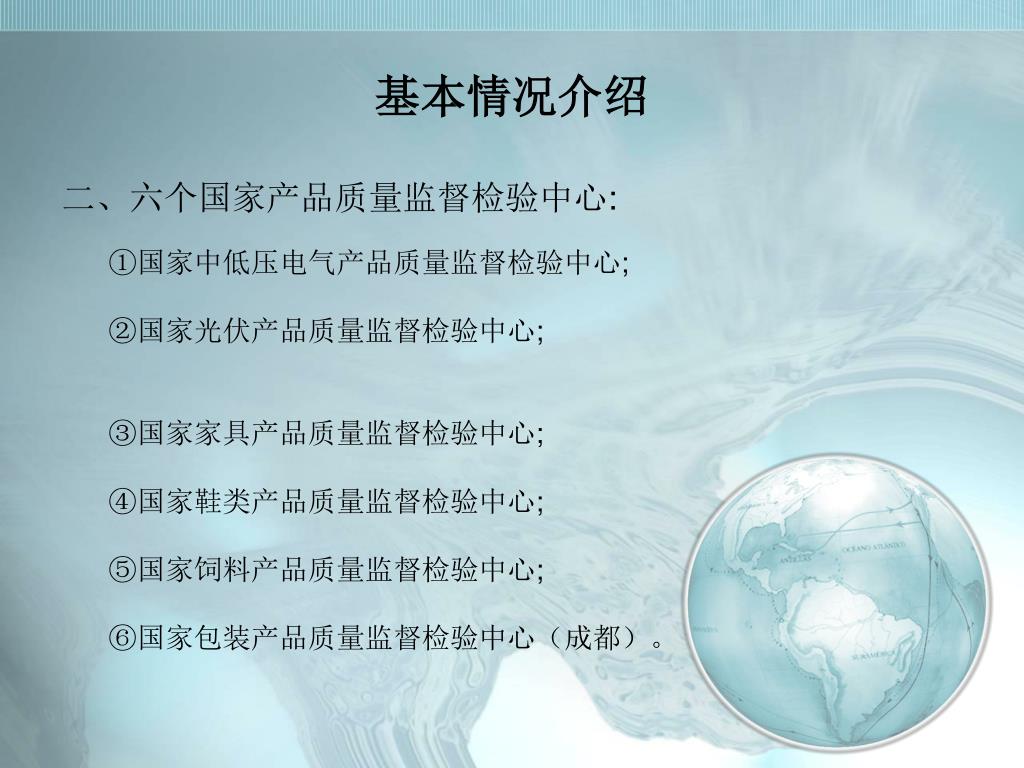 基本情况介绍

二、六个国家产品质量监督检验中心:

①国家中低压电气产品质量监督检验中心;

②国家光伏产品质量监督检验中心;

③国家家具产品质量监督检验中心;

④国家鞋类产品质量监督检验中心;

⑤国家饲料产品质量监督检验中心;

⑥国家包装产品质量监督检验中心（成都）。

OCEANO ATLANTICO